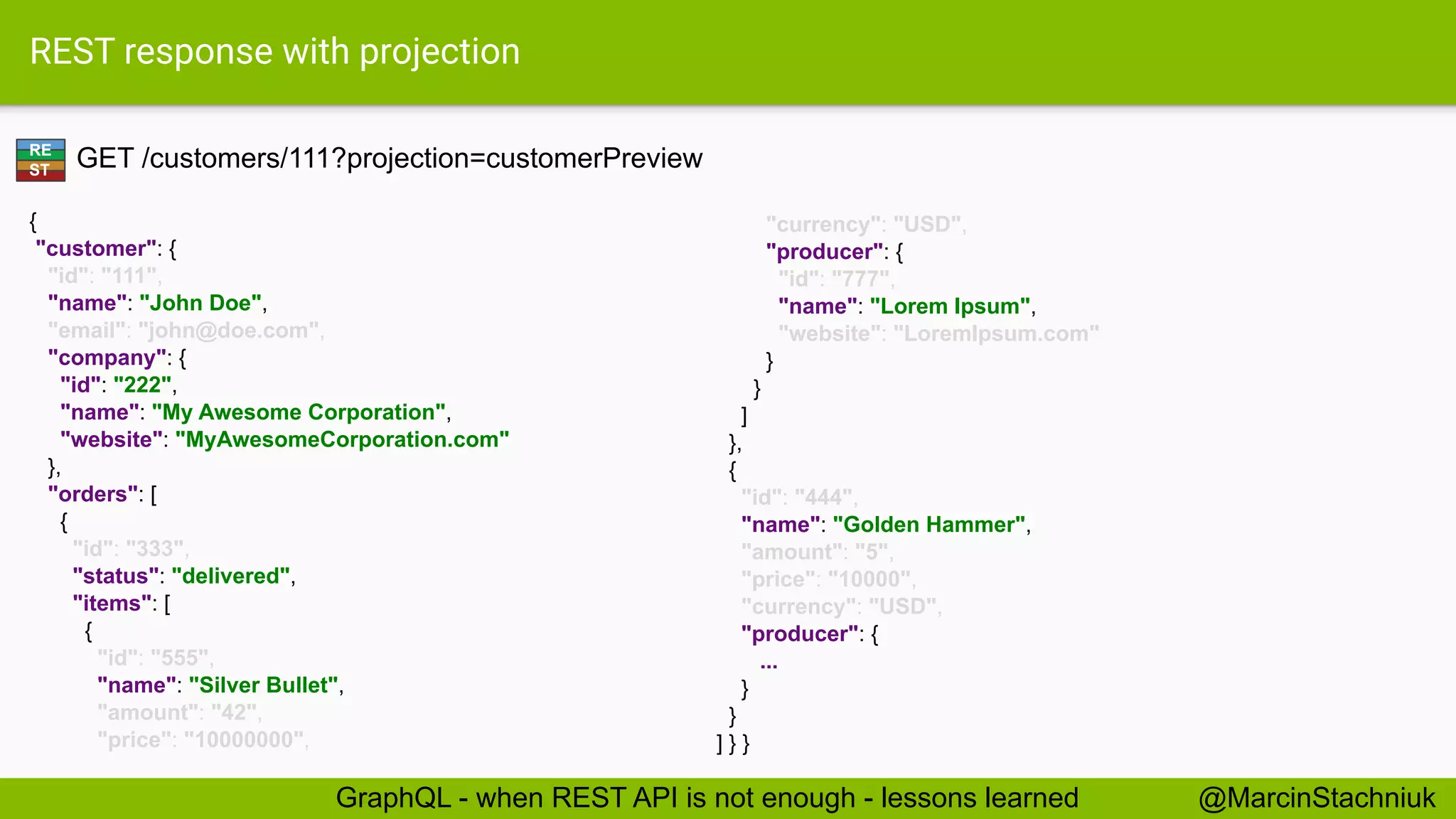 REST response with projection

RE ST

GET /customers/111?projection=customerPreview

{
"customer": {
"id": "111",
"name": "John Doe",
"email": "john@doe.com",
"company": {
"id": "222",
"name": "My Awesome Corporation",
"website": "MyAwesomeCorporation.com"
},
"orders": [
{
"id": "333",
"status": "delivered",
"items": [
{
"id": "555",
"name": "Silver Bullet",
"amount": "42",
"price": "10000000",

"currency": "USD",
"producer": {
"id": "777",
"name": "Lorem Ipsum",
"website": "LoremIpsum.com"
}
}
]
},
{
"id": "444",
"name": "Golden Hammer",
"amount": "5",
"price": "10000",
"currency": "USD",
"producer": {
...
}
}
] } }

GraphQL - when REST API is not enough - lessons learned

@MarcinStachniuk